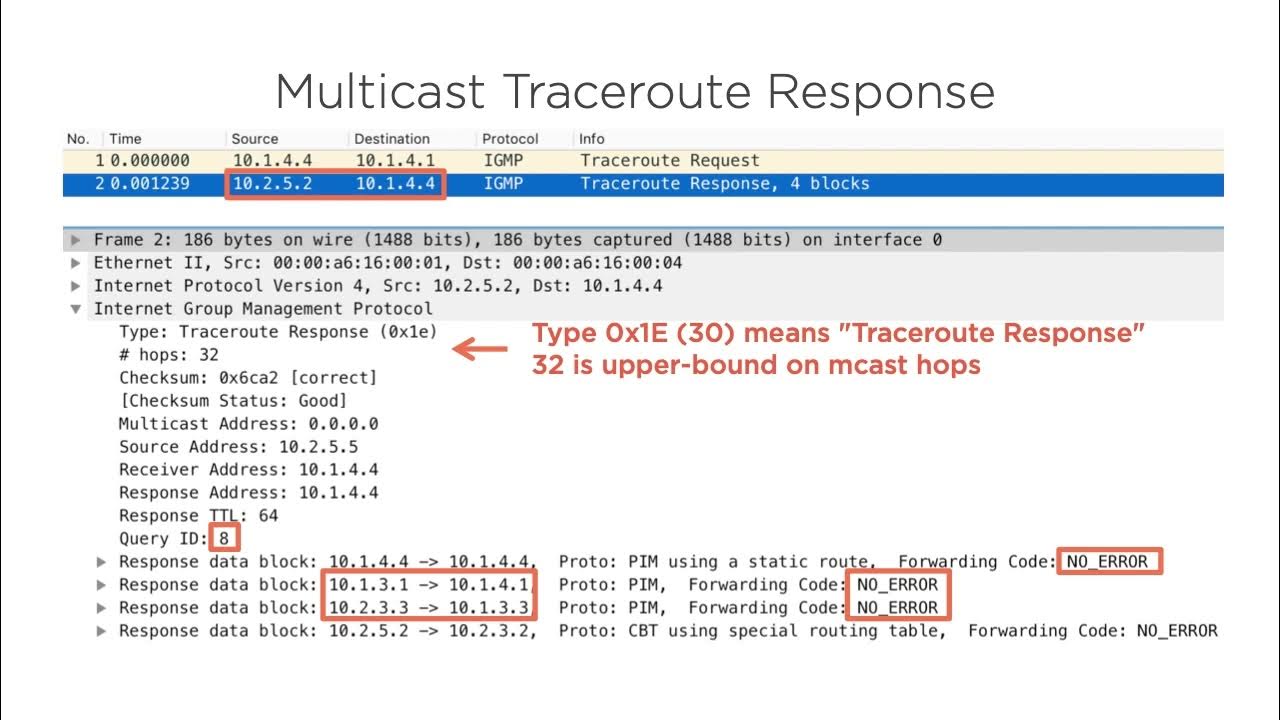 Multicast Traceroute Response

| No. | Time | Source | Destination | Protocol | Info |
|---|---|---|---|---|---|
| 1 | 0.000000 | 10.1.4.4 | 10.1.4.1 | IGMP | Traceroute Request |
| 2 | 0.001239 | 10.2.5.2 | 10.1.4.4 | IGMP | Traceroute Response, 4 blocks |

Frame 2: 186 bytes on wire (1488 bits), 186 bytes captured (1488 bits) on interface 0
Ethernet II, Src: 00:00:a6:16:00:01, Dst: 00:00:a6:16:00:04
Internet Protocol Version 4, Src: 10.2.5.2, Dst: 10.1.4.4
Internet Group Management Protocol
Type: Traceroute Response (0x1e)
# hops: 32
Checksum: 0x6ca2 [correct]
[Checksum Status: Good]
Multicast Address: 0.0.0.0
Source Address: 10.2.5.5
Receiver Address: 10.1.4.4
Response Address: 10.1.4.4
Response TTL: 64
Query ID: 8
Response data block: 10.1.4.4 -> 10.1.4.4, Proto: PIM using a static route, Forwarding Code: NO_ERROR
Response data block: 10.1.3.1 -> 10.1.4.1, Proto: PIM, Forwarding Code: NO_ERROR
Response data block: 10.2.3.3 -> 10.1.3.3, Proto: PIM, Forwarding Code: NO_ERROR
Response data block: 10.2.5.2 -> 10.2.3.2, Proto: CBT using special routing table, Forwarding Code: NO_ERROR

Type 0x1E (30) means "Traceroute Response"
32 is upper-bound on mcast hops